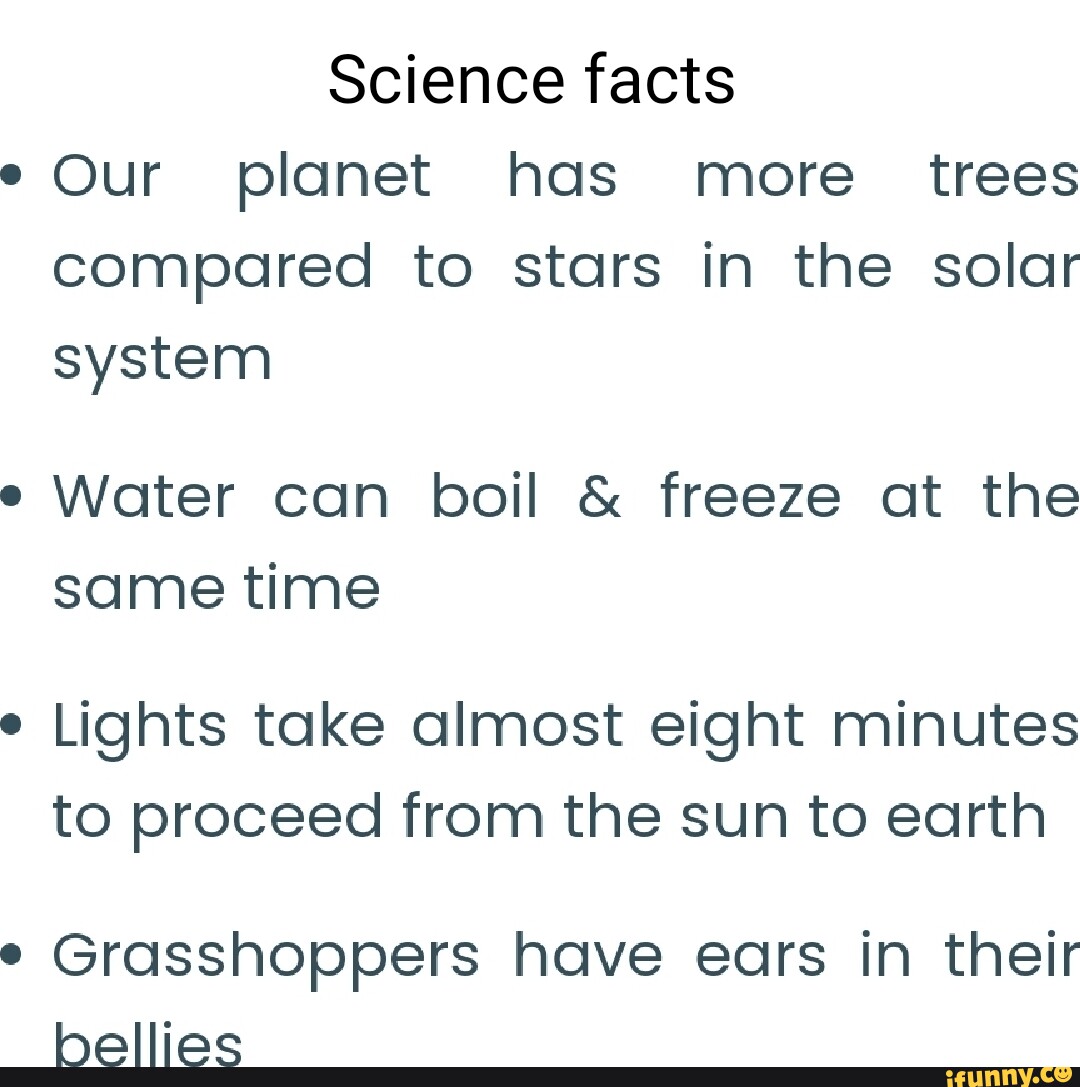 Science facts

• Our planet has more trees compared to stars in the solar system

• Water can boil & freeze at the same time

• Lights take almost eight minutes to proceed from the sun to earth

• Grasshoppers have ears in their bellies

ifunny.co